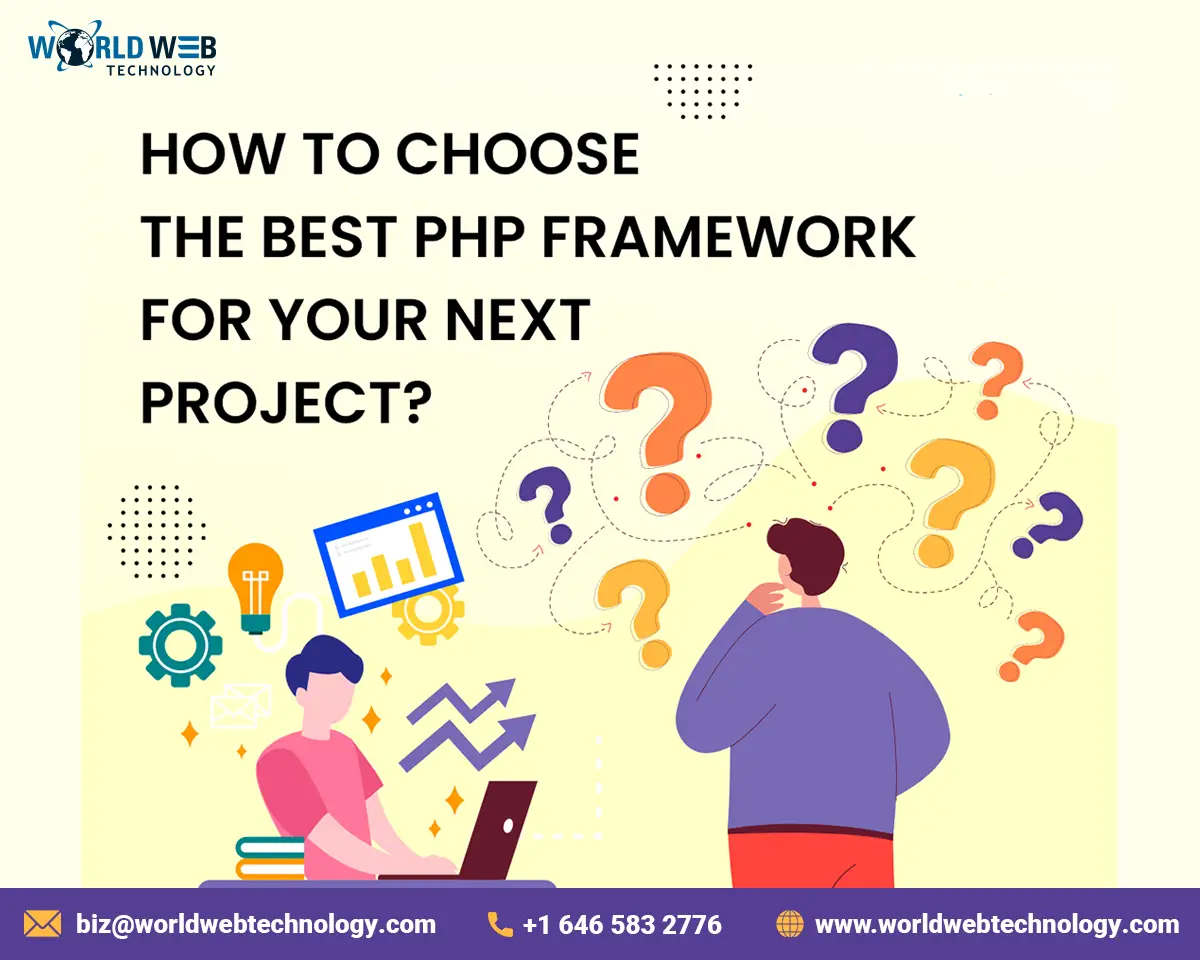 WORLD WEB
TECHNOLOGY

HOW TO CHOOSE THE BEST PHP FRAMEWORK FOR YOUR NEXT PROJECT?

biz@worldwebtechnology.com
+1 646 583 2776
www.worldwebtechnology.com